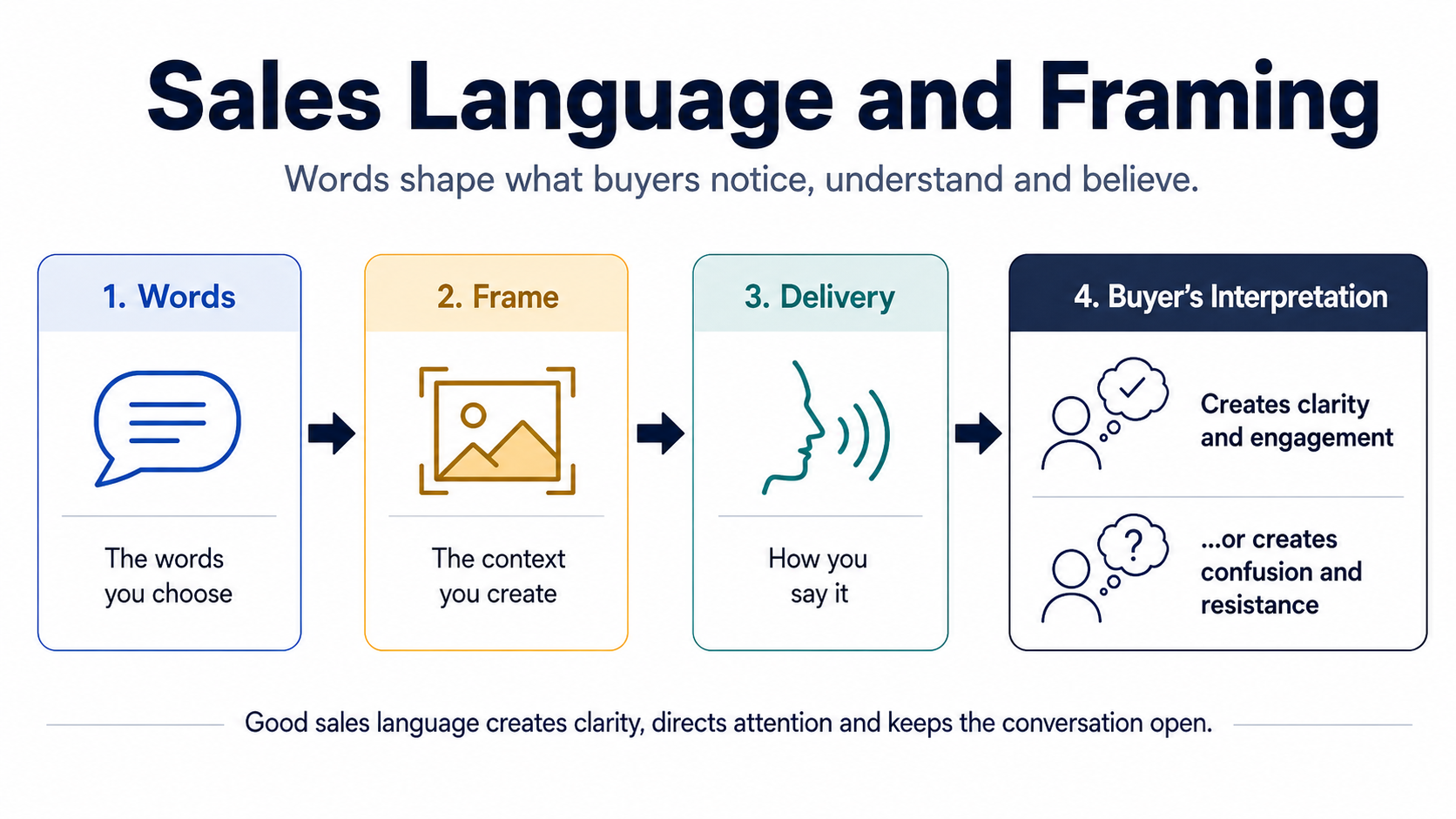 Sales Language and Framing

Words shape what buyers notice, understand and believe.

1. Words

The words you choose

2. Frame

The context you create

3. Delivery

How you say it

4. Buyer's Interpretation

Creates clarity and engagement

...or creates confusion and resistance

Good sales language creates clarity, directs attention and keeps the conversation open.